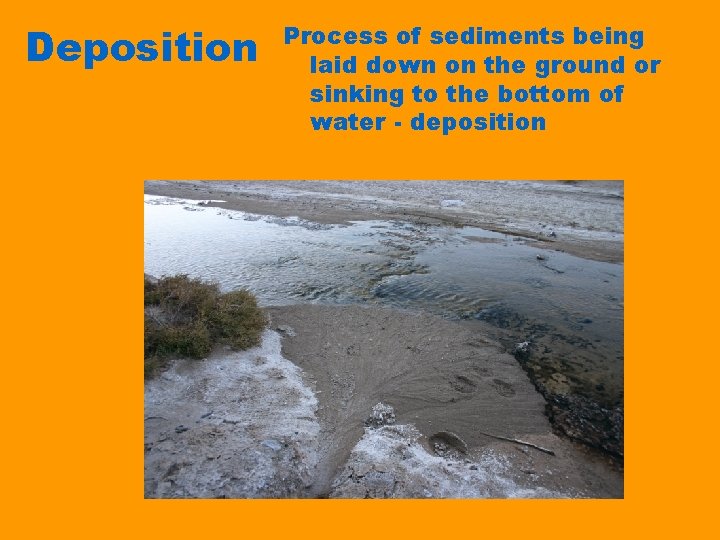 Deposition

Process of sediments being laid down on the ground or sinking to the bottom of water - deposition